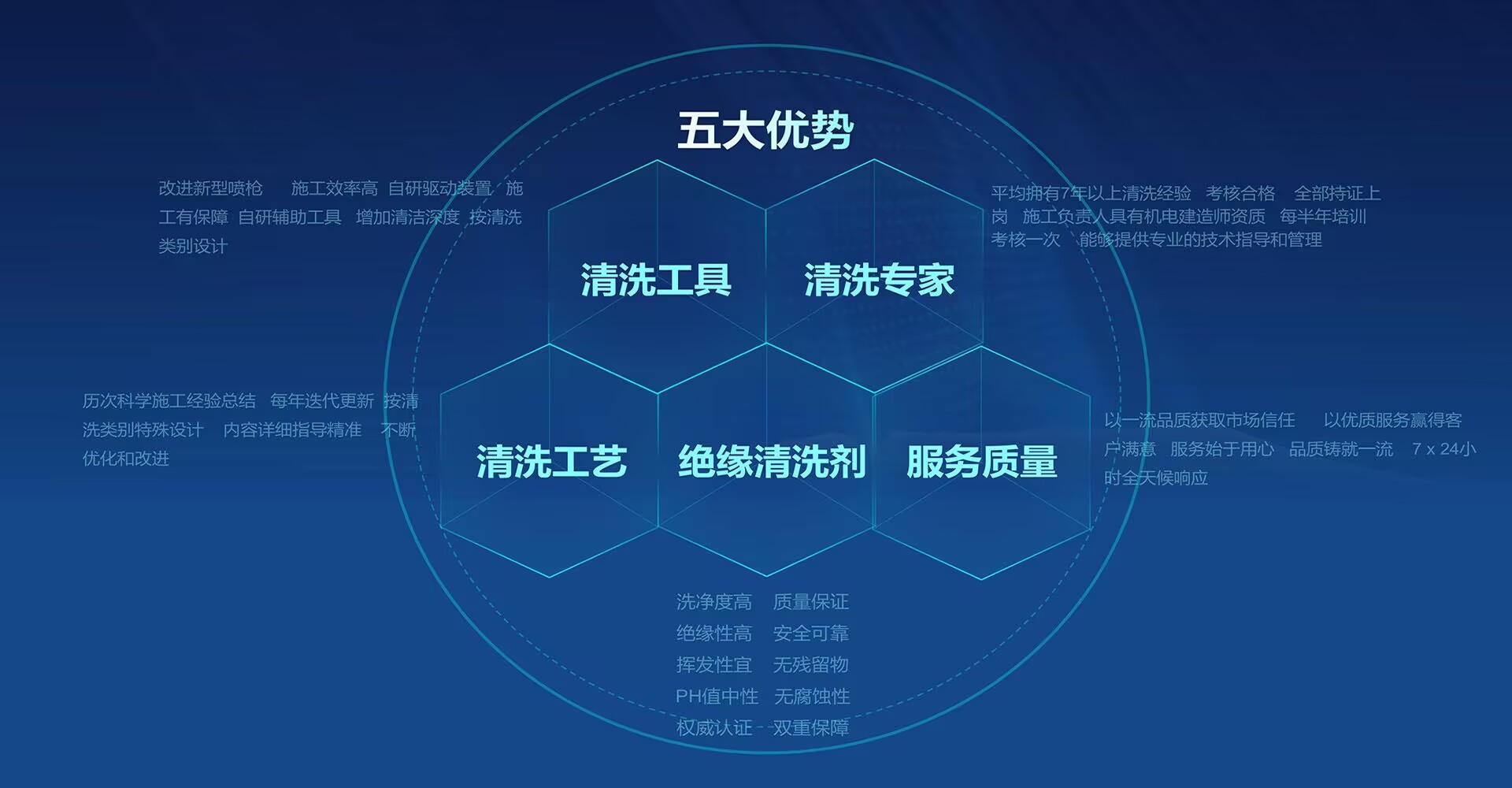 五大优势

改进新型喷枪 施工效率高 自研驱动装置 施工有保障 自研辅助工具 增加清洁深度 按清洗类别设计

清洗工具

清洗专家

平均拥有7年以上清洗经验 考核合格 全部持证上岗 施工负责人具有机电建造师资质 每半年培训考核一次 能够提供专业的技术指导和管理

历次科学施工经验总结 每年迭代更新 按清洗类别特殊设计 内容详细指导精准 不断优化和改进

清洗工艺

绝缘清洗剂

服务质量

以一流品质获取市场信任 以优质服务赢得客户满意 服务始于用心 品质铸就一流 7 x 24小时全天候响应

洗净度高 质量保证
绝缘性高 安全可靠
挥发性宜 无残留物
PH值中性 无腐蚀性
权威认证 双重保障